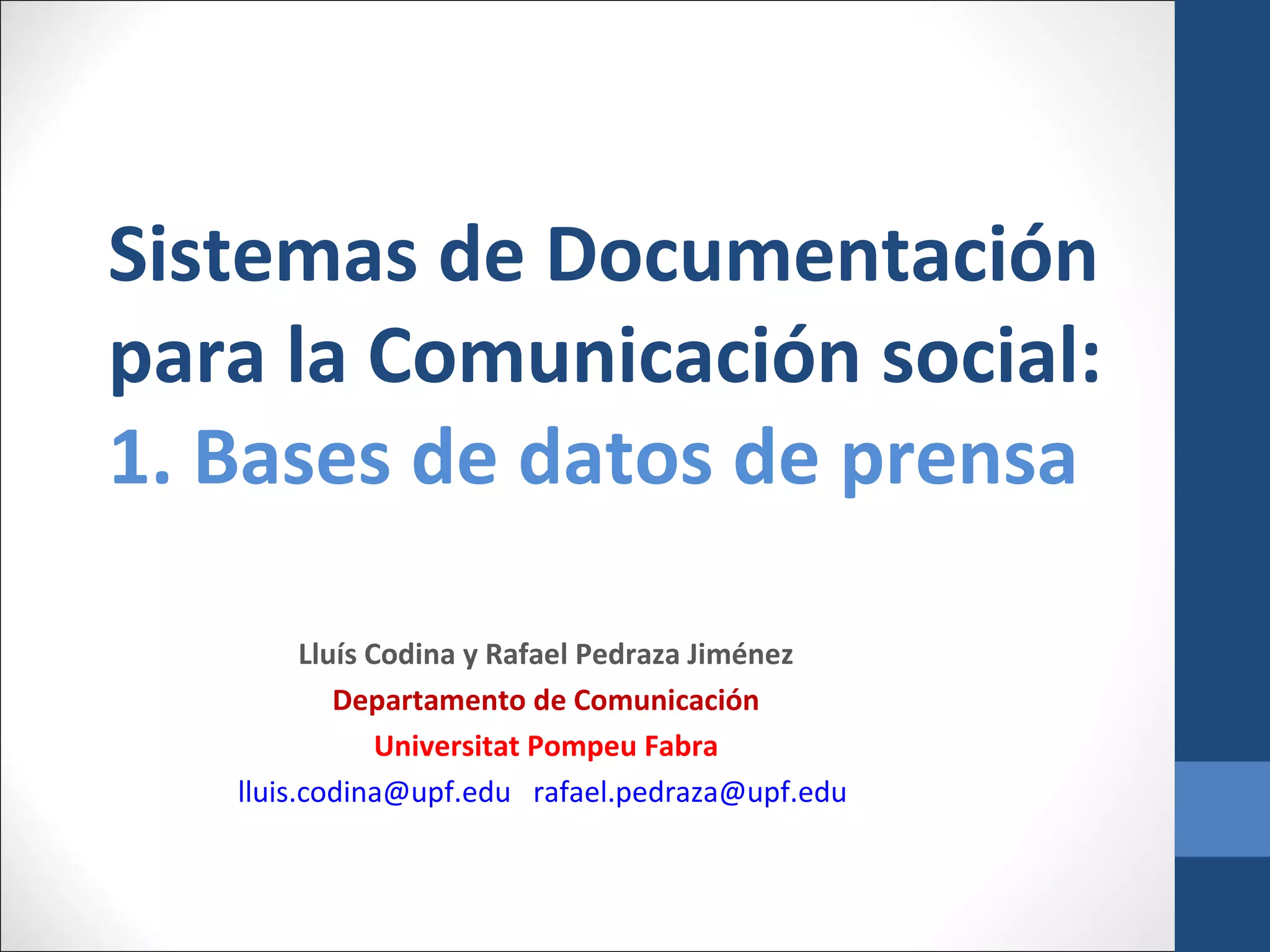 Sistemas de Documentación para la Comunicación social:
1. Bases de datos de prensa

Lluís Codina y Rafael Pedraza Jiménez
Departamento de Comunicación
Universitat Pompeu Fabra
lluis.codina@upf.edu rafael.pedraza@upf.edu